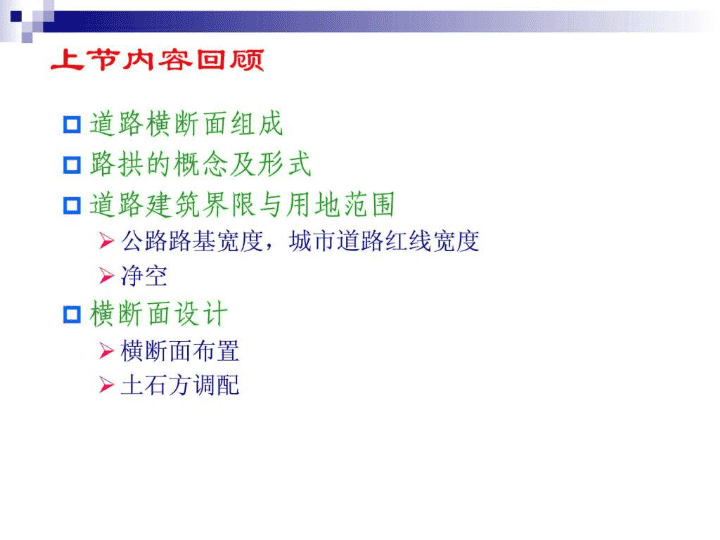 上节内容回顾

道路横断面组成
路拱的概念及形式
道路建筑界限与用地范围
公路路基宽度，城市道路红线宽度
净空
横断面设计
横断面布置
土石方调配